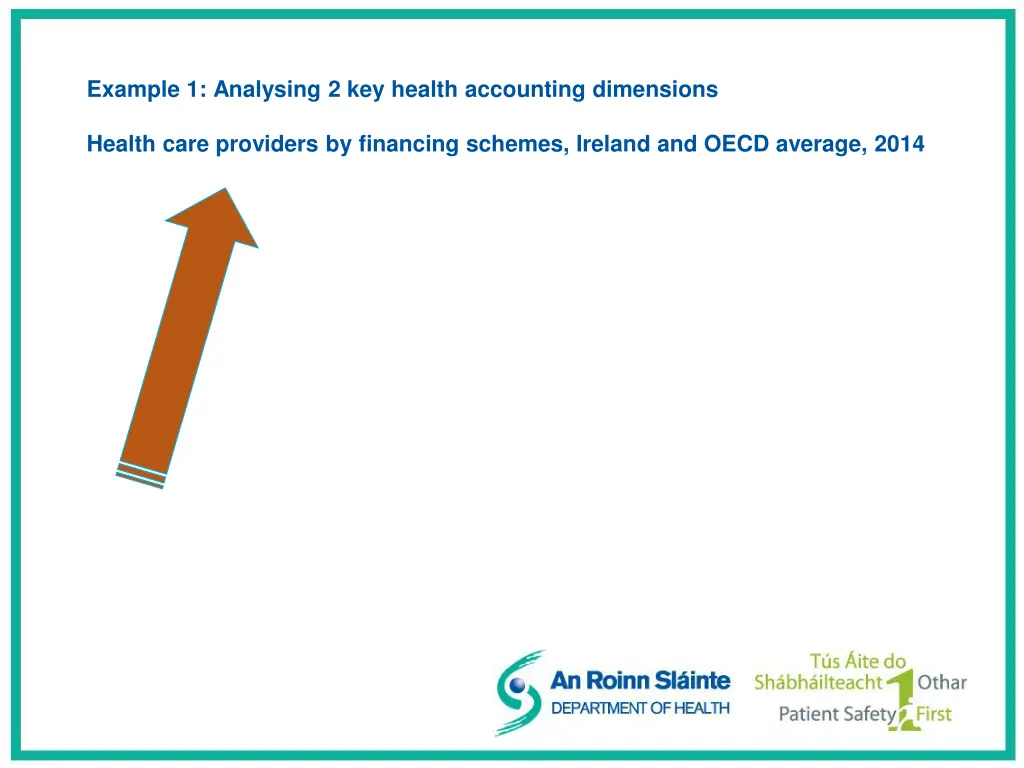 Example 1: Analysing 2 key health accounting dimensions

Health care providers by financing schemes, Ireland and OECD average, 2014

An Roinn Sláinte
DEPARTMENT OF HEALTH

Tús Áite do Shábháilteacht Othar
Patient Safety First